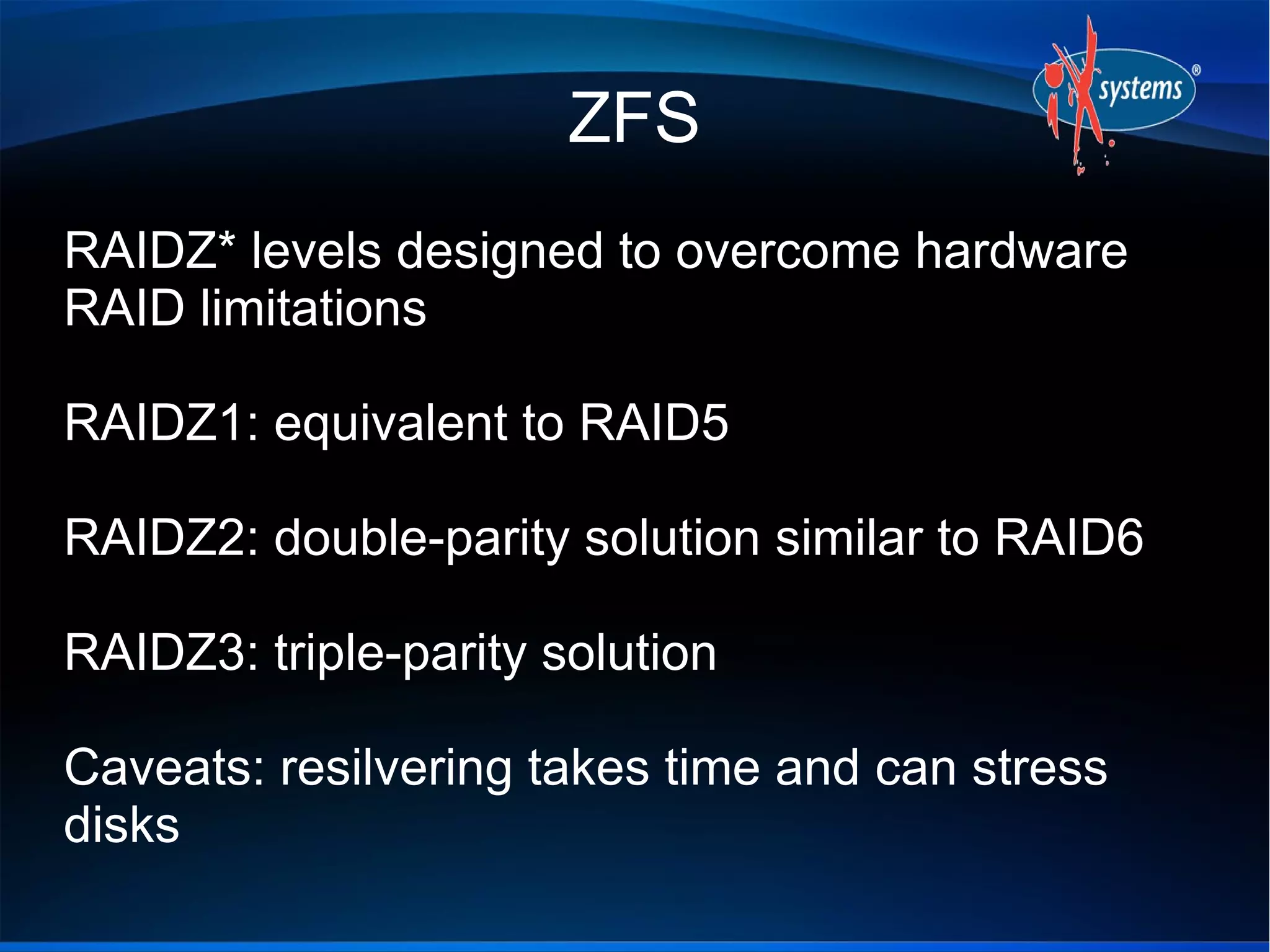 ZFS

iX systems®

RAIDZ* levels designed to overcome hardware RAID limitations

RAIDZ1: equivalent to RAID5

RAIDZ2: double-parity solution similar to RAID6

RAIDZ3: triple-parity solution

Caveats: resilvering takes time and can stress disks